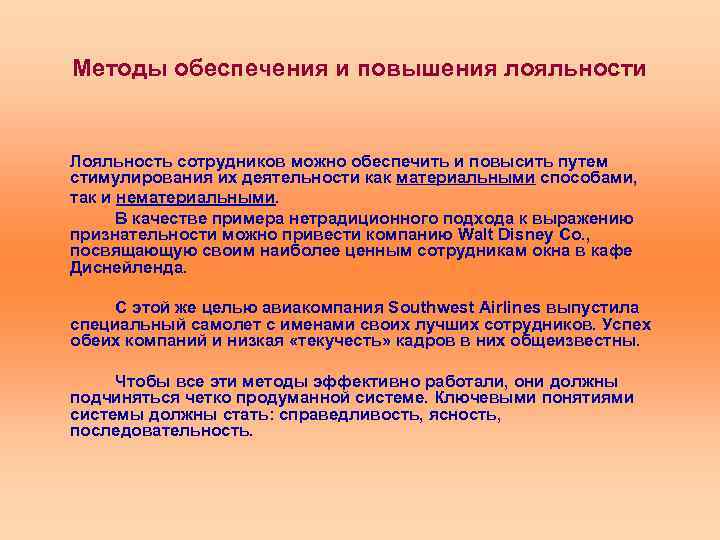 Методы обеспечения и повышения лояльности

Лояльность сотрудников можно обеспечить и повысить путем стимулирования их деятельности как материальными способами, так и нематериальными.

В качестве примера нетрадиционного подхода к выражению признательности можно привести компанию Walt Disney Co., посвящающую своим наиболее ценным сотрудникам окна в кафе Диснейленда.

С этой же целью авиакомпания Southwest Airlines выпустила специальный самолет с именами своих лучших сотрудников. Успех обеих компаний и низкая «текучесть» кадров в них общеизвестны.

Чтобы все эти методы эффективно работали, они должны подчиняться четко продуманной системе. Ключевыми понятиями системы должны стать: справедливость, ясность, последовательность.